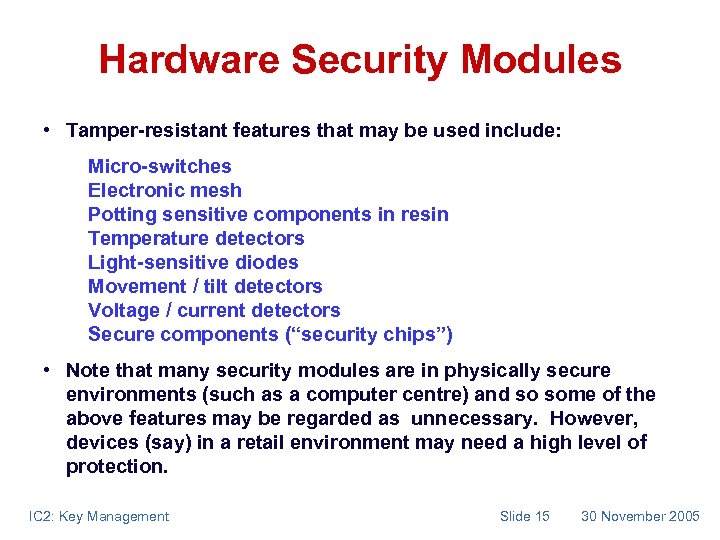 Hardware Security Modules

• Tamper-resistant features that may be used include:

Micro-switches
Electronic mesh
Potting sensitive components in resin
Temperature detectors
Light-sensitive diodes
Movement / tilt detectors
Voltage / current detectors
Secure components ("security chips")

• Note that many security modules are in physically secure environments (such as a computer centre) and so some of the above features may be regarded as unnecessary. However, devices (say) in a retail environment may need a high level of protection.

IC2: Key Management Slide 15 30 November 2005